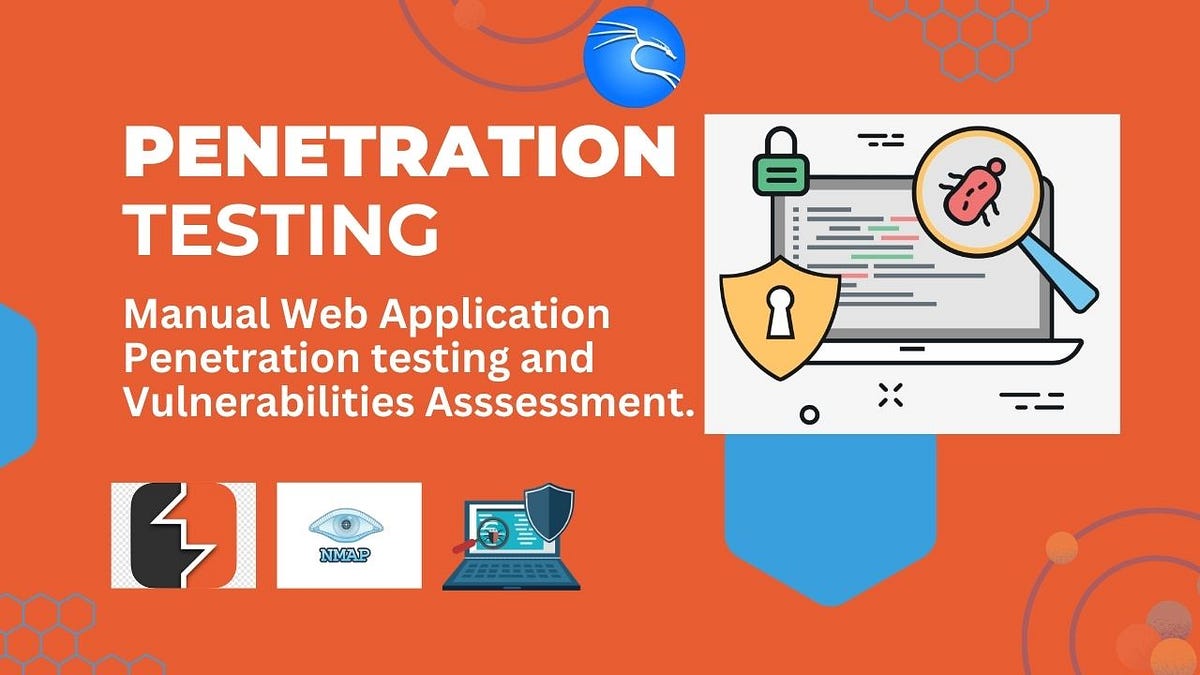 PENETRATION TESTING

Manual Web Application Penetration testing and Vulnerabilities Asssessment.

NMAP